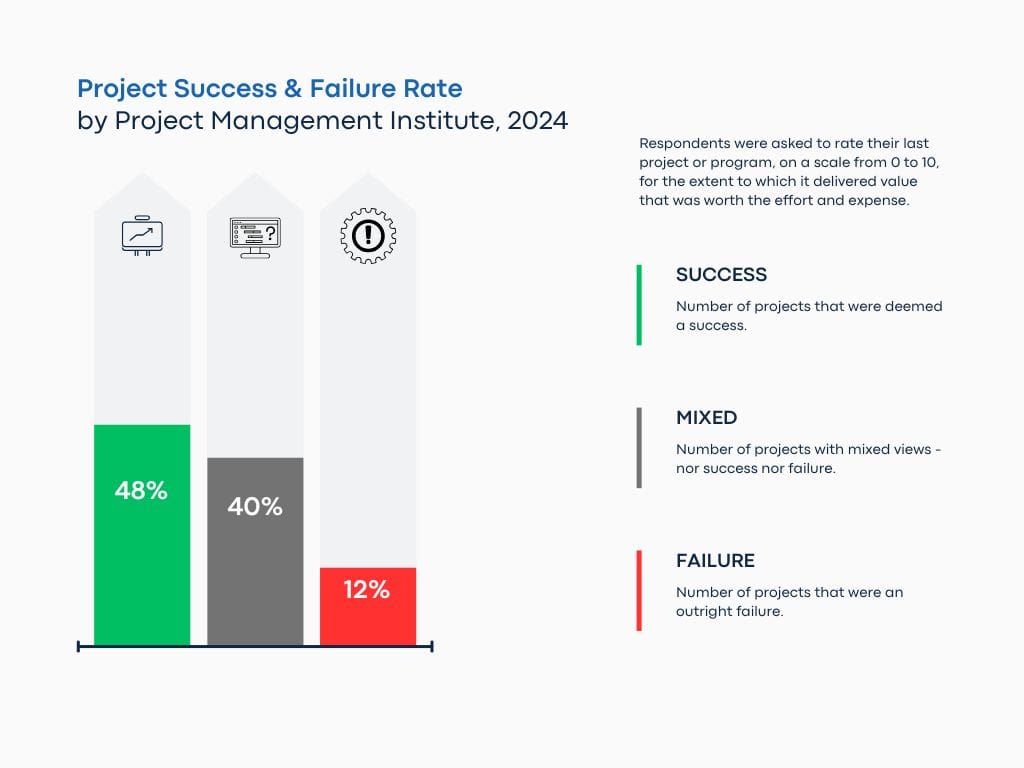 Project Success & Failure Rate
by Project Management Institute, 2024

48%

40%

12%

Respondents were asked to rate their last project or program, on a scale from 0 to 10, for the extent to which it delivered value that was worth the effort and expense.

SUCCESS
Number of projects that were deemed a success.

MIXED
Number of projects with mixed views - nor success nor failure.

FAILURE
Number of projects that were an outright failure.